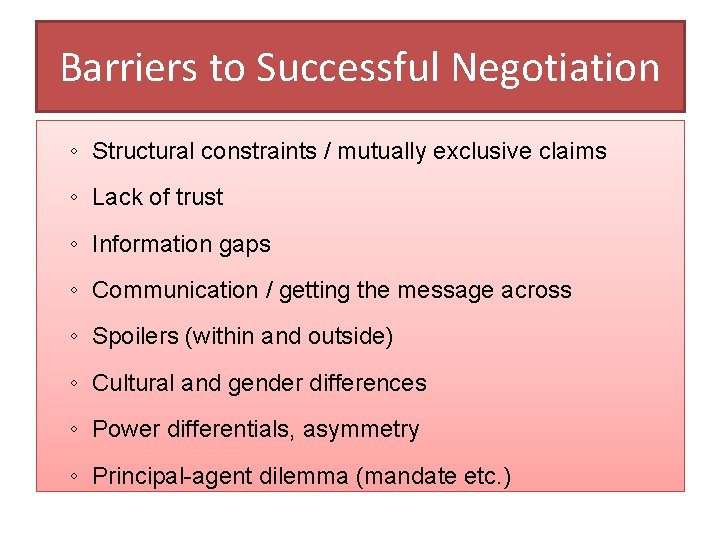 Barriers to Successful Negotiation

◦ Structural constraints / mutually exclusive claims
◦ Lack of trust
◦ Information gaps
◦ Communication / getting the message across
◦ Spoilers (within and outside)
◦ Cultural and gender differences
◦ Power differentials, asymmetry
◦ Principal-agent dilemma (mandate etc.)